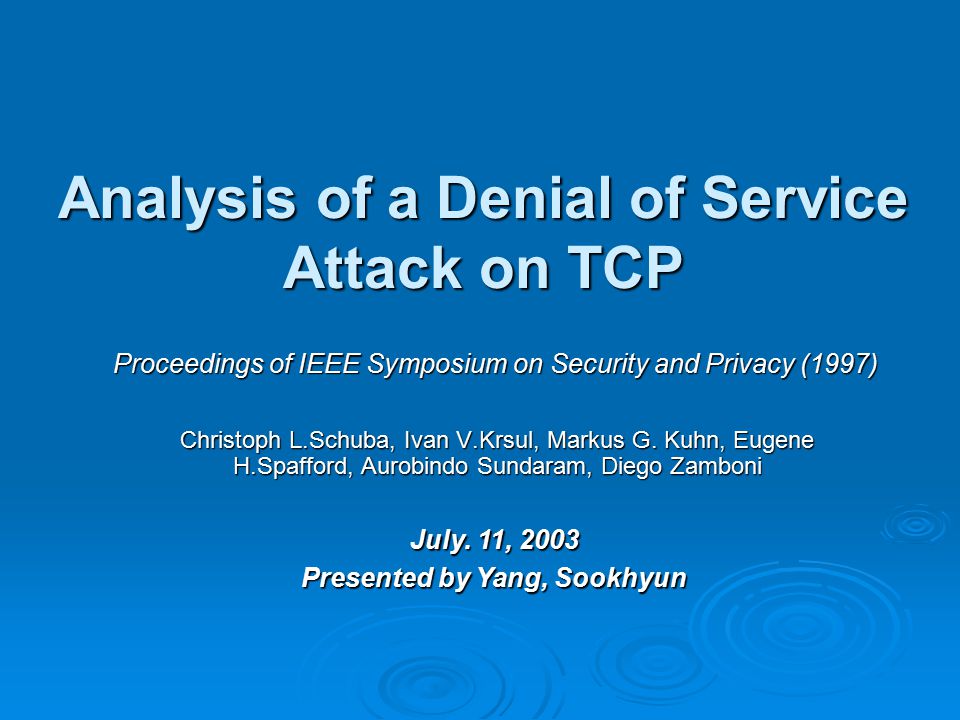 Analysis of a Denial of Service Attack on TCP

Proceedings of IEEE Symposium on Security and Privacy (1997)

Christoph L.Schuba, Ivan V.Krsul, Markus G. Kuhn, Eugene H.Spafford, Aurobindo Sundaram, Diego Zamboni

July. 11, 2003
Presented by Yang, Sookhyun